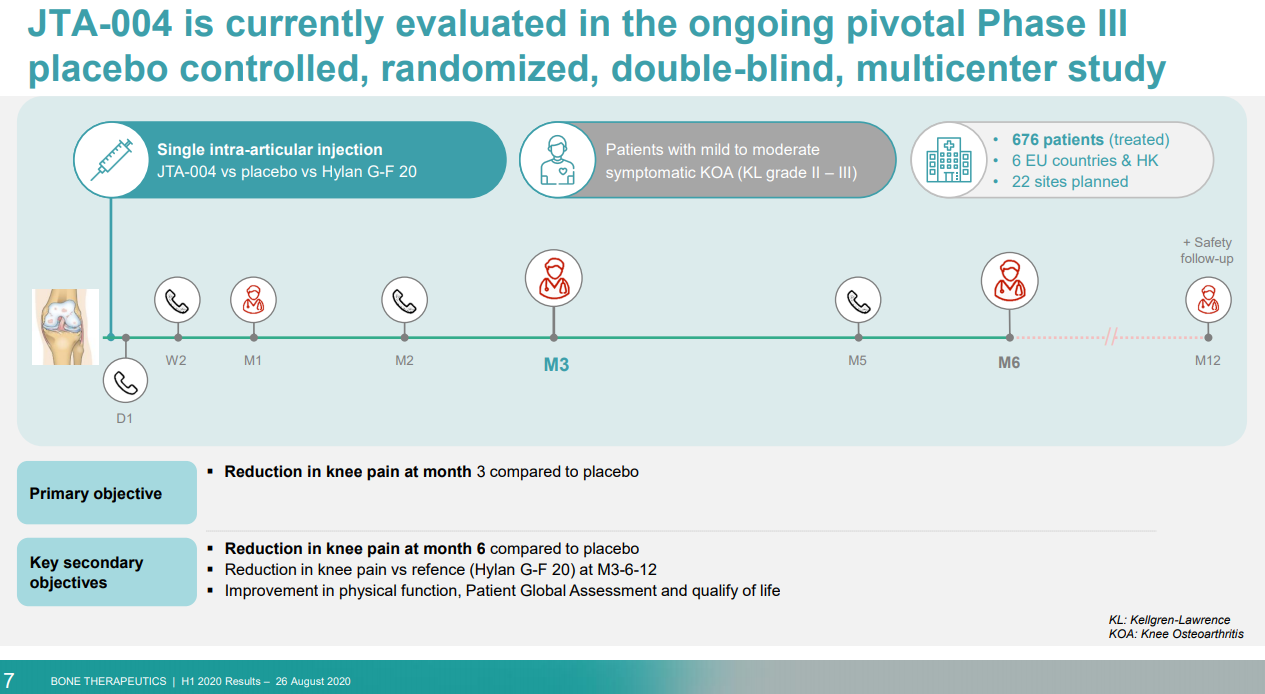 JTA-004 is currently evaluated in the ongoing pivotal Phase III placebo controlled, randomized, double-blind, multicenter study

Single intra-articular injection
JTA-004 vs placebo vs Hylan G-F 20

Patients with mild to moderate symptomatic KOA (KL grade II – III)

• 676 patients (treated)
• 6 EU countries & HK
• 22 sites planned

+ Safety follow-up

D1
W2
M1
M2
M3
M5
M6
M12

Primary objective
▪ Reduction in knee pain at month 3 compared to placebo

Key secondary objectives
▪ Reduction in knee pain at month 6 compared to placebo
▪ Reduction in knee pain vs refence (Hylan G-F 20) at M3-6-12
▪ Improvement in physical function, Patient Global Assessment and qualify of life

KL: Kellgren-Lawrence
KOA: Knee Osteoarthritis

7 BONE THERAPEUTICS | H1 2020 Results – 26 August 2020